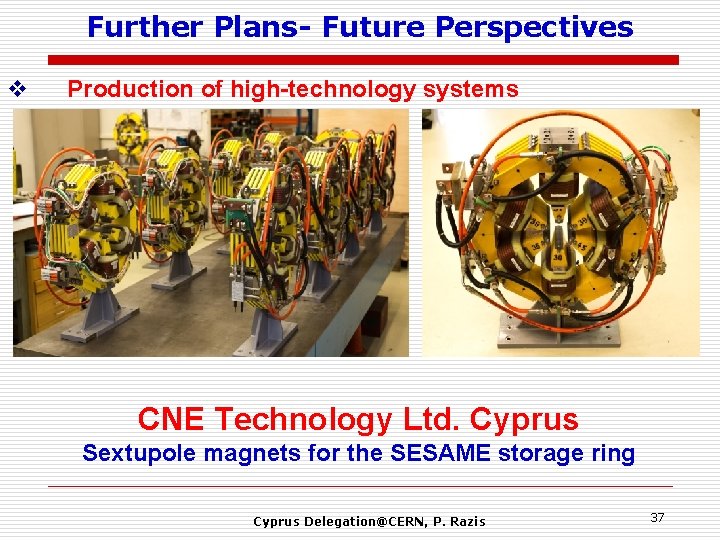 Further Plans- Future Perspectives

❖ Production of high-technology systems

CNE Technology Ltd. Cyprus
Sextupole magnets for the SESAME storage ring

Cyprus Delegation@CERN, P. Razis

37